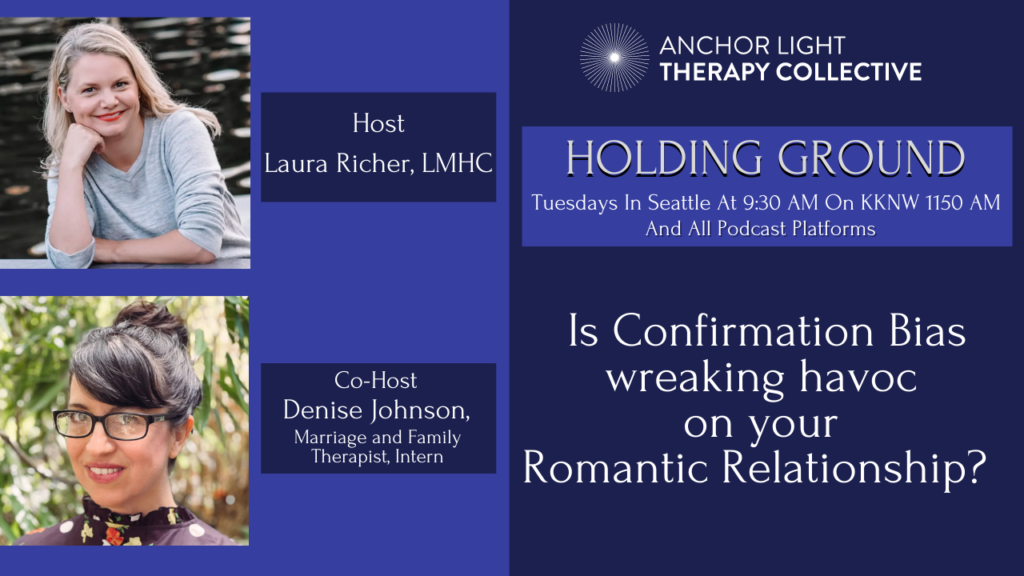 Host
Laura Richer, LMHC

Co-Host
Denise Johnson,
Marriage and Family Therapist, Intern

ANCHOR LIGHT
THERAPY COLLECTIVE

HOLDING GROUND

Tuesdays In Seattle At 9:30 AM On KKNW 1150 AM
And All Podcast Platforms

Is Confirmation Bias
wreaking havoc
on your
Romantic Relationship?